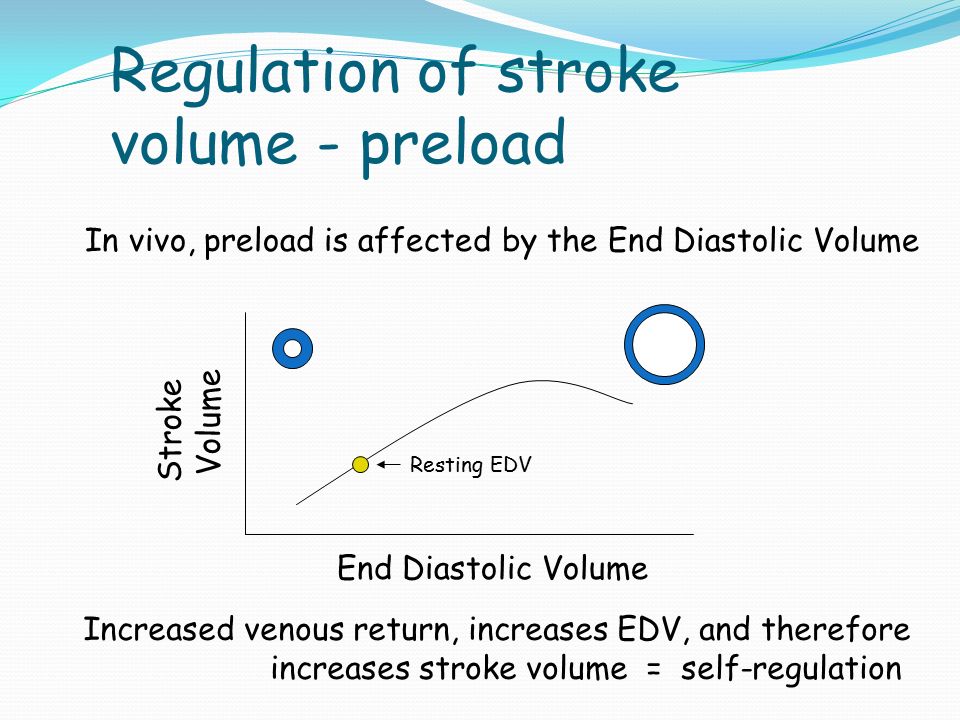 Regulation of stroke volume - preload

In vivo, preload is affected by the End Diastolic Volume

Stroke Volume

Resting EDV

End Diastolic Volume

Increased venous return, increases EDV, and therefore increases stroke volume = self-regulation